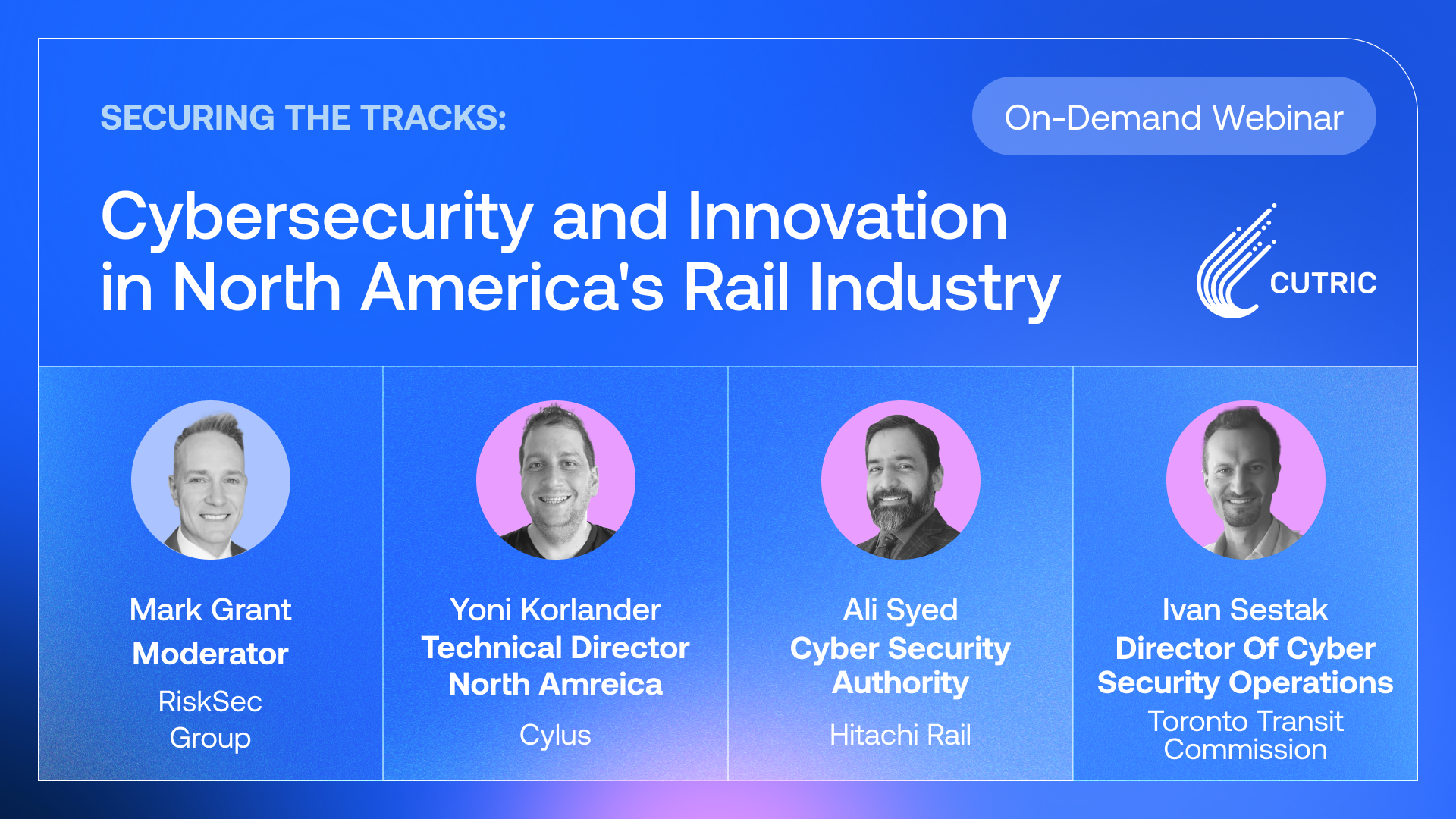 SECURING THE TRACKS:

On-Demand Webinar

Cybersecurity and Innovation in North America's Rail Industry

CUTRIC

Mark Grant
Moderator
RiskSec Group

Yoni Korlander
Technical Director North Amreica
Cylus

Ali Syed
Cyber Security Authority
Hitachi Rail

Ivan Sestak
Director Of Cyber Security Operations
Toronto Transit Commission